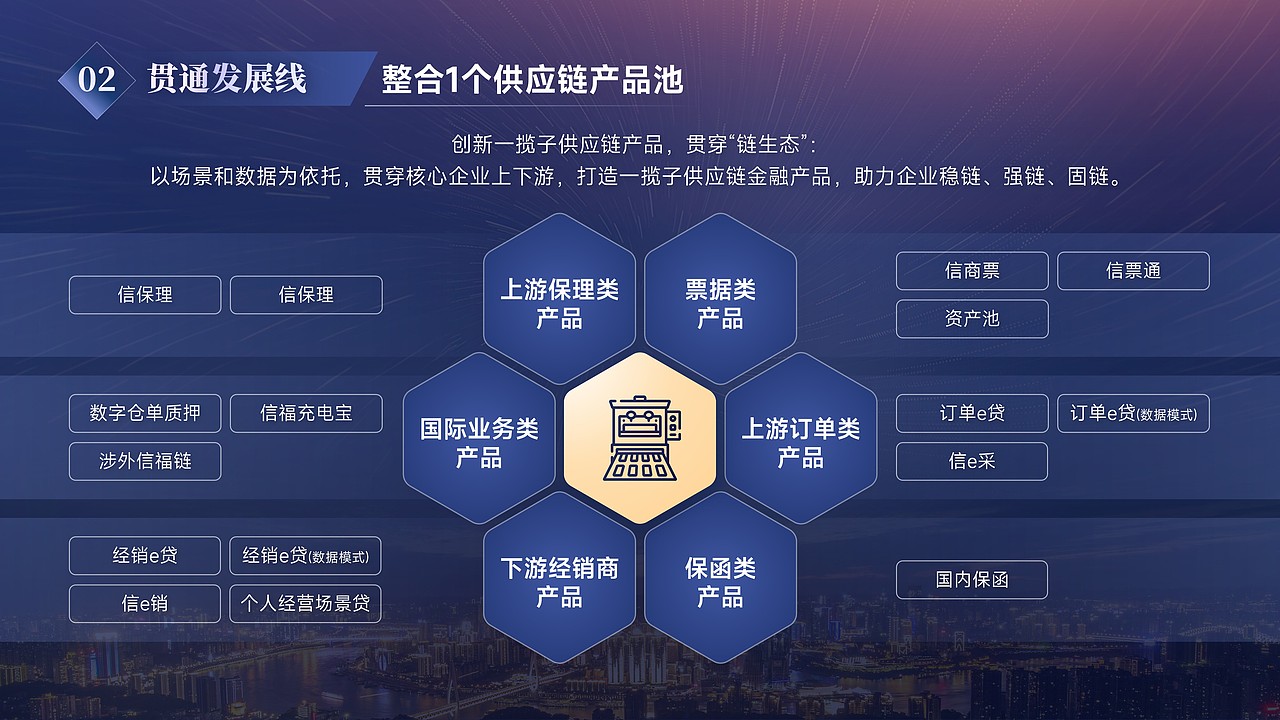 02 贯通发展线

整合1个供应链产品池

创新一揽子供应链产品，贯穿“链生态”：
以场景和数据为依托，贯穿核心企业上下游，打造一揽子供应链金融产品，助力企业稳链、强链、固链。

信保理 信保理

上游保理类产品

票据类产品

信商票 信票通
资产池

数字仓单质押 信福充电宝
涉外信福链

国际业务类产品

上游订单类产品

订单e贷 订单e贷(数据模式)
信e采

经销e贷 经销e贷(数据模式)
信e销 个人经营场景贷

下游经销商产品

保函类产品

国内保函